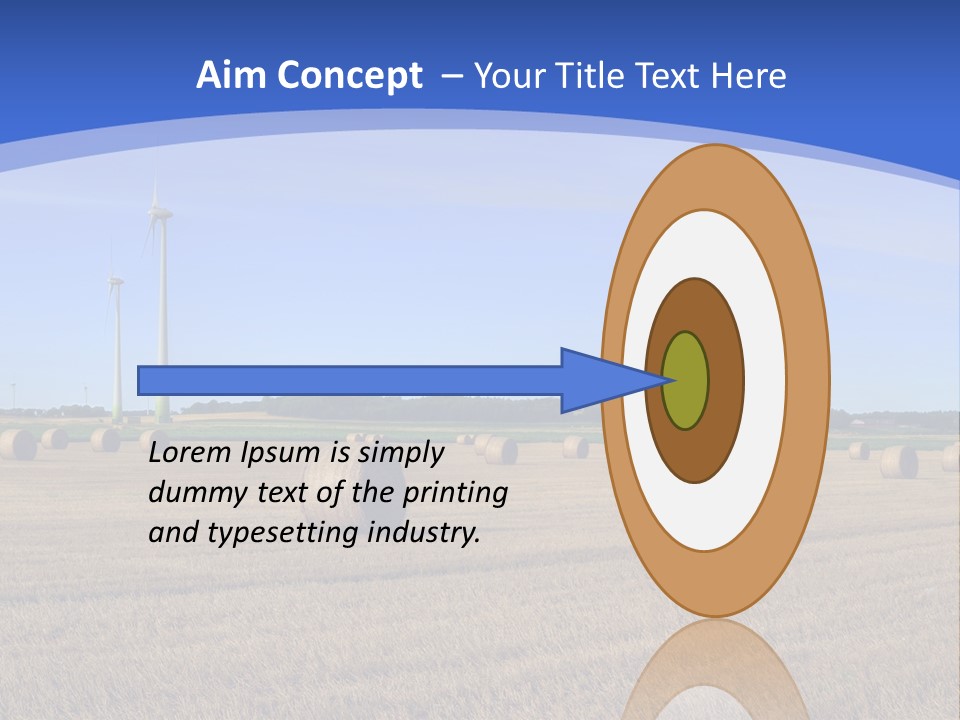 Aim Concept – Your Title Text Here

Lorem Ipsum is simply dummy text of the printing and typesetting industry.